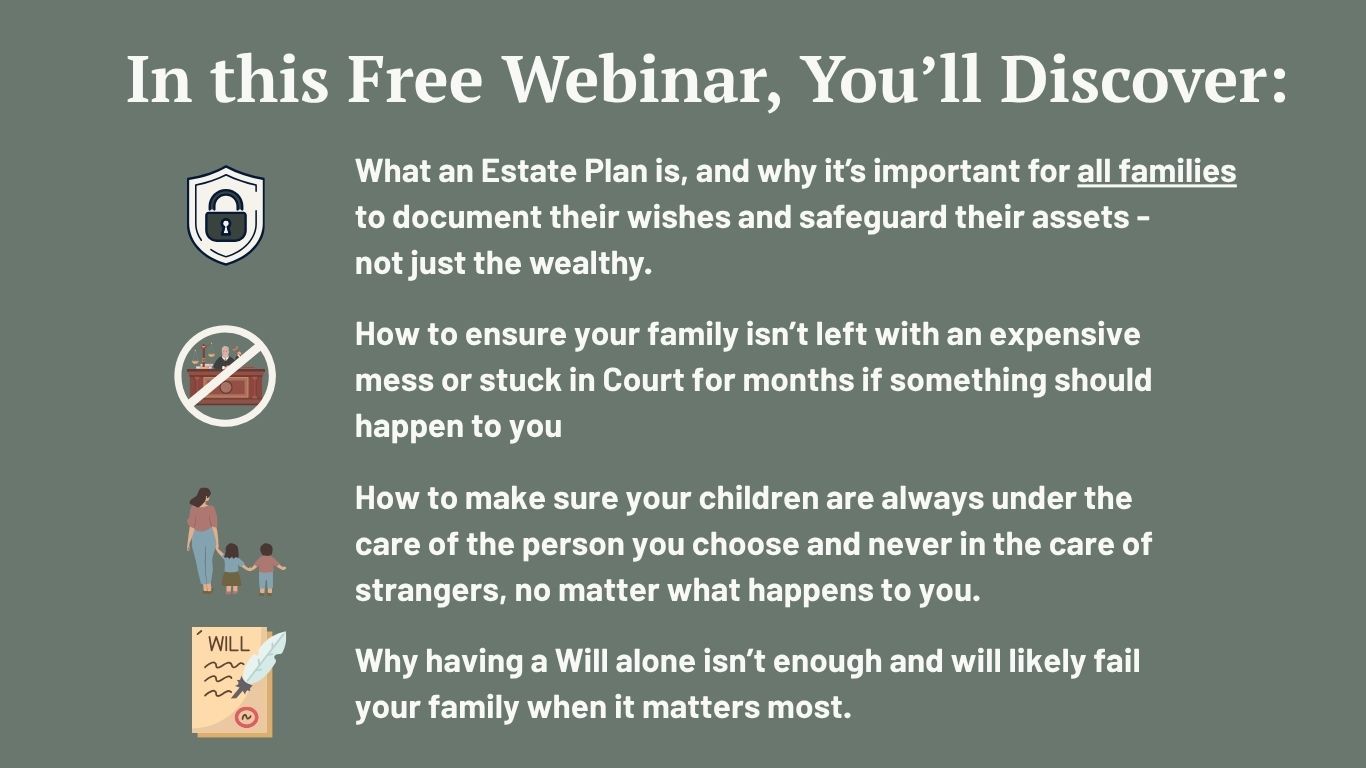 In this Free Webinar, You’ll Discover:

What an Estate Plan is, and why it’s important for all families to document their wishes and safeguard their assets - not just the wealthy.

How to ensure your family isn’t left with an expensive mess or stuck in Court for months if something should happen to you

How to make sure your children are always under the care of the person you choose and never in the care of strangers, no matter what happens to you.

WILL

Why having a Will alone isn’t enough and will likely fail your family when it matters most.